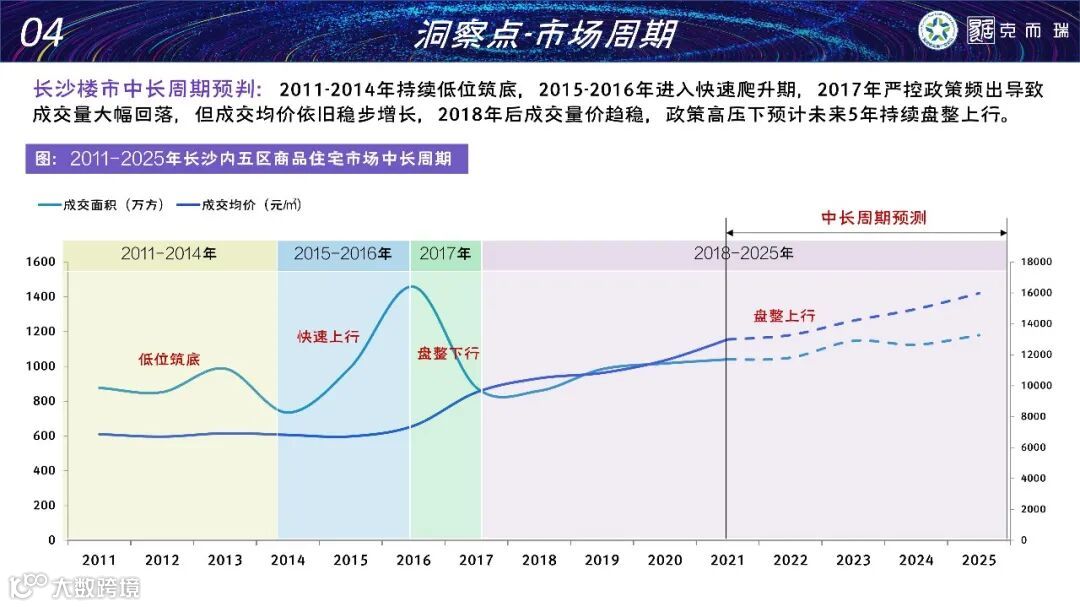 04 洞察点-市场周期

克而瑞

长沙楼市中长周期预判：2011-2014年持续低位筑底，2015-2016年进入快速爬升期，2017年严控政策频出导致成交量大幅回落，但成交均价依旧稳步增长，2018年后成交量价趋稳，政策高压下预计未来5年持续盘整上行。

图：2011-2025年长沙内五区商品住宅市场中长周期

成交面积（万方） 成交均价（元/㎡）

中长周期预测

2011-2014年 2015-2016年 2017年 2018-2025年

低位筑底 快速上行 盘整下行 盘整上行

1600
1400
1200
1000
800
600
400
200
0

18000
16000
14000
12000
10000
8000
6000
4000
2000
0

2011 2012 2013 2014 2015 2016 2017 2018 2019 2020 2021 2022 2023 2024 2025

大数跨境